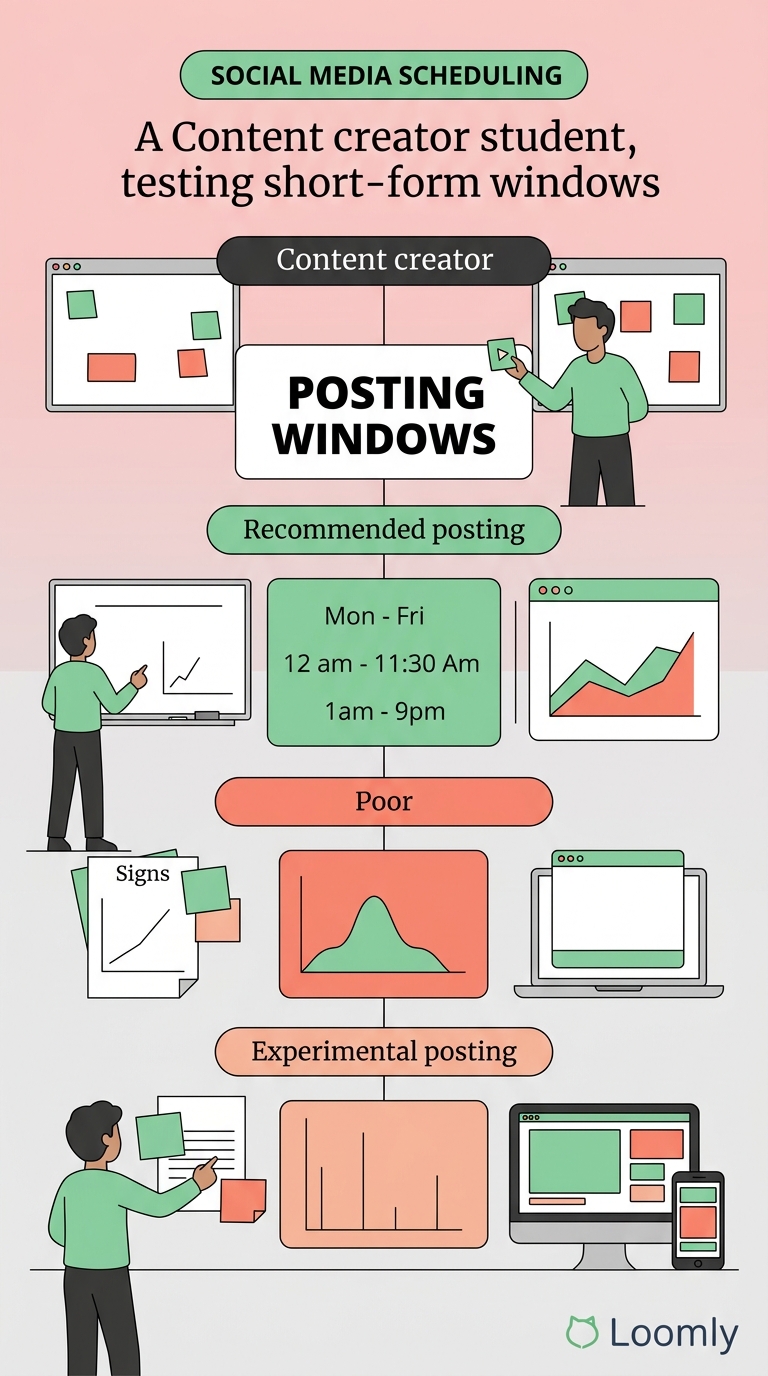 SOCIAL MEDIA SCHEDULING

A Content creator student, testing short-form windows

Content creator

POSTING WINDOWS

Recommended posting

Mon - Fri

12 am - 11:30 Am

1am - 9pm

Poor

Signs

Experimental posting

Loomly